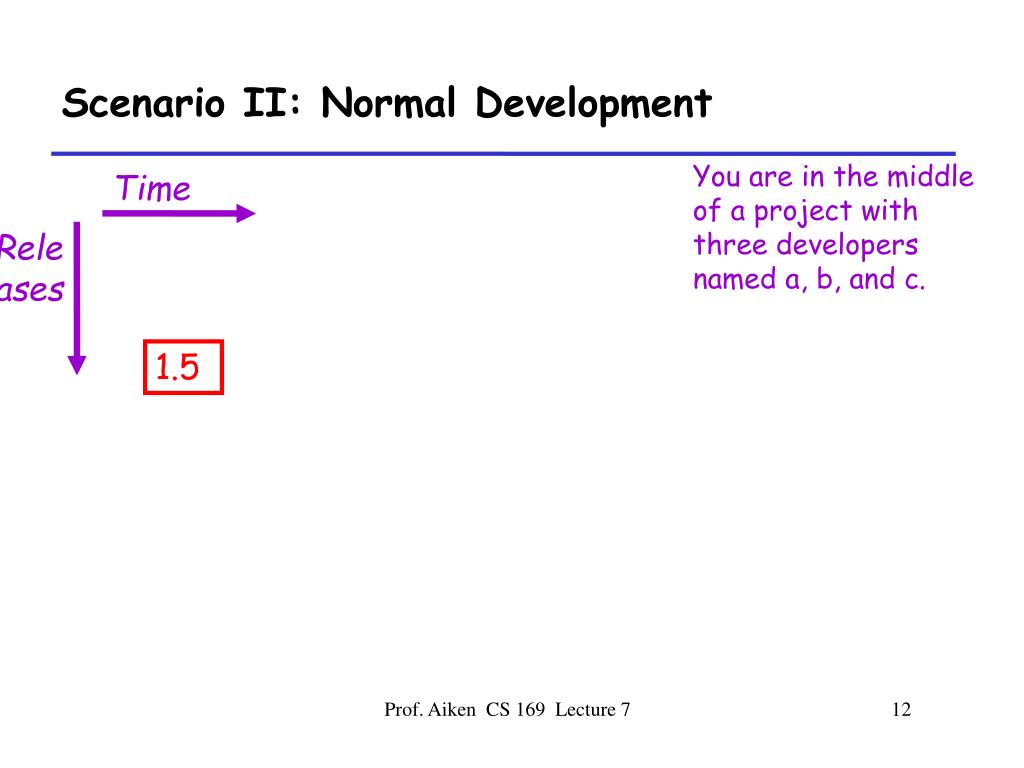 Scenario II: Normal Development

Time

Rele
ases

1.5

You are in the middle of a project with three developers named a, b, and c.

Prof. Aiken CS 169 Lecture 7

12